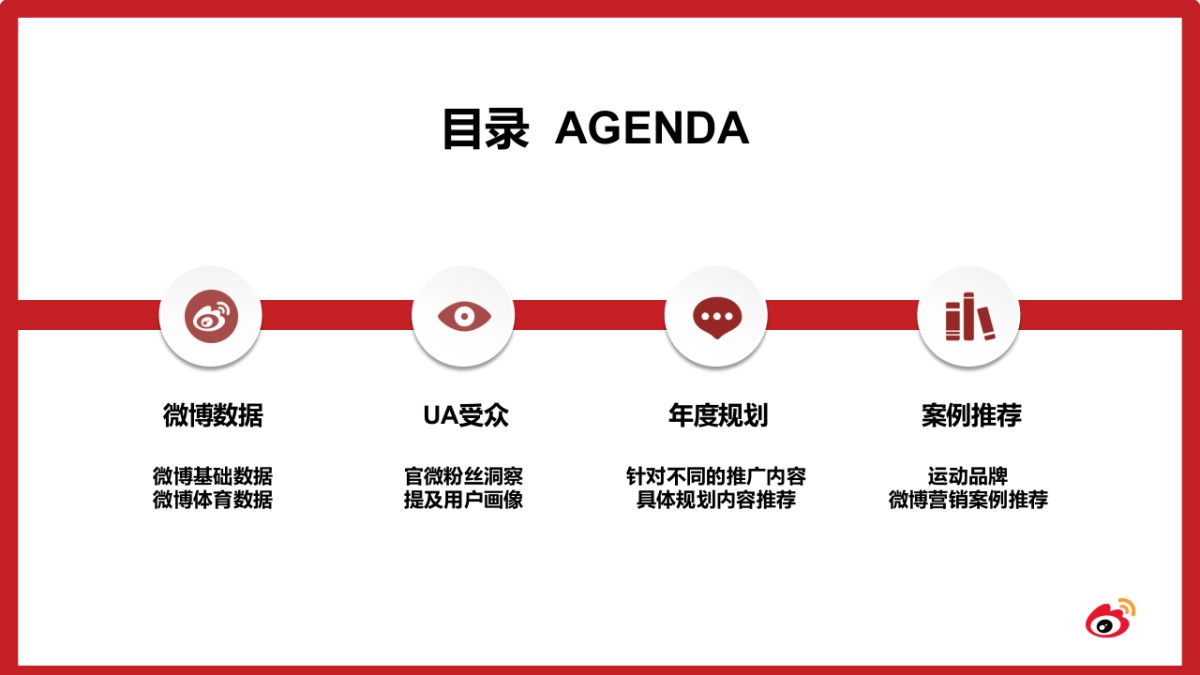 目录 AGENDA

微博数据

微博基础数据
微博体育数据

UA受众

官微粉丝洞察
提及用户画像

年度规划

针对不同的推广内容
具体规划内容推荐

案例推荐

运动品牌
微博营销案例推荐